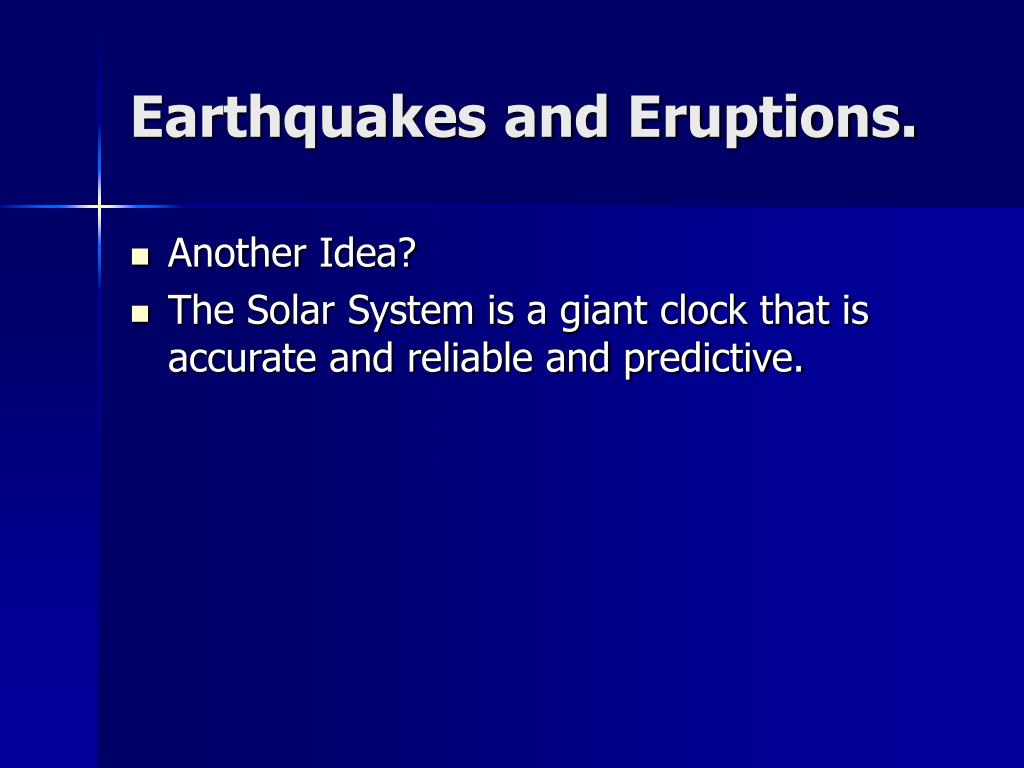 Earthquakes and Eruptions.

- Another Idea?
- The Solar System is a giant clock that is accurate and reliable and predictive.